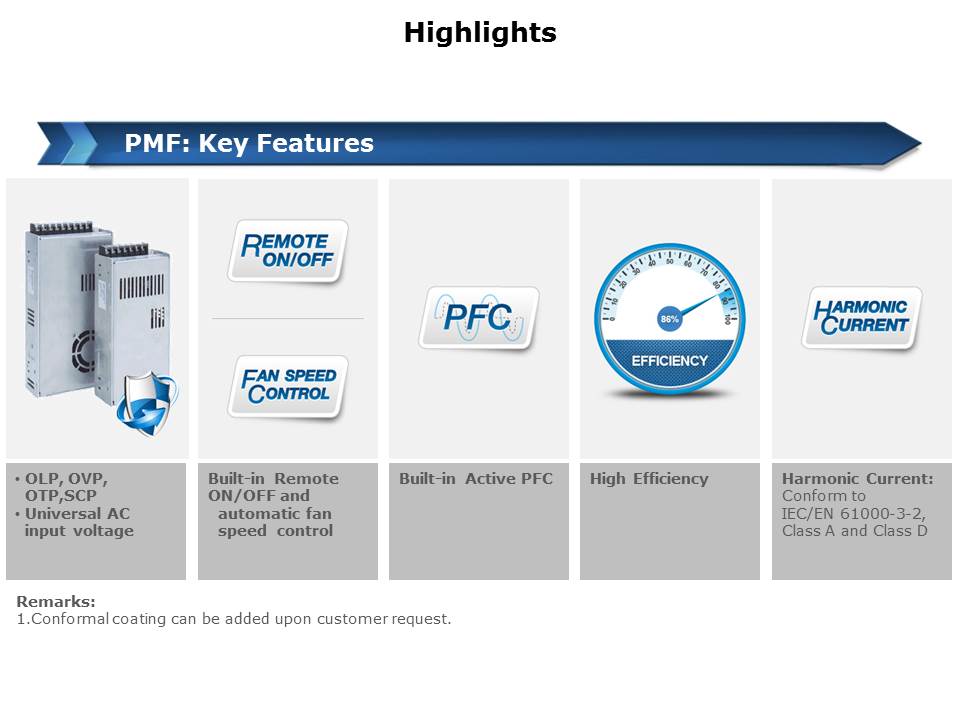 Highlights

PMF: Key Features

REMOTE ON/OFF

FAN SPEED CONTROL

PFC

0 10 20 30 40 50 60 70 80 90 100

86%

EFFICIENCY

HARMONIC CURRENT

• OLP, OVP, OTP,SCP
• Universal AC input voltage

Built-in Remote ON/OFF and automatic fan speed control

Built-in Active PFC

High Efficiency

Harmonic Current: Conform to IEC/EN 61000-3-2, Class A and Class D

Remarks:
1.Conformal coating can be added upon customer request.